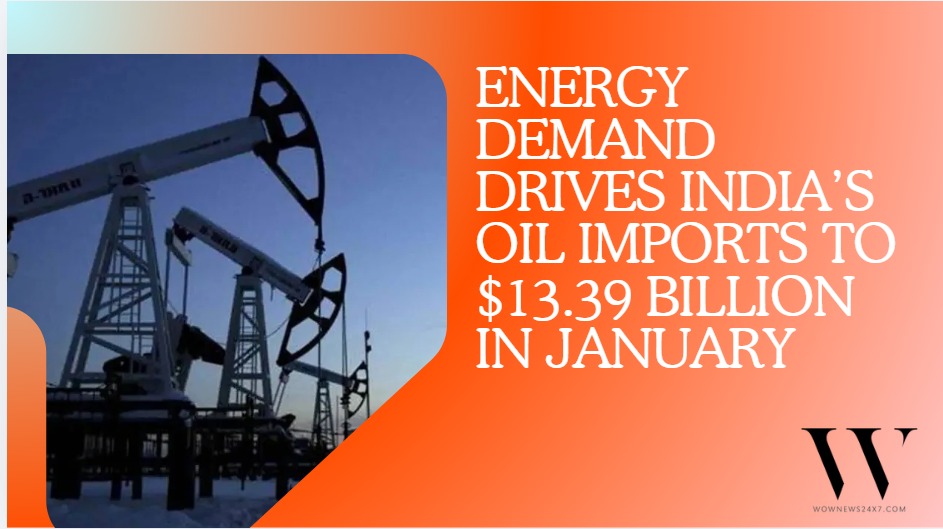 ENERGY DEMAND DRIVES INDIA'S OIL IMPORTS TO \$13.39 BILLION IN JANUARY

W

WOWNEWS24X7.COM